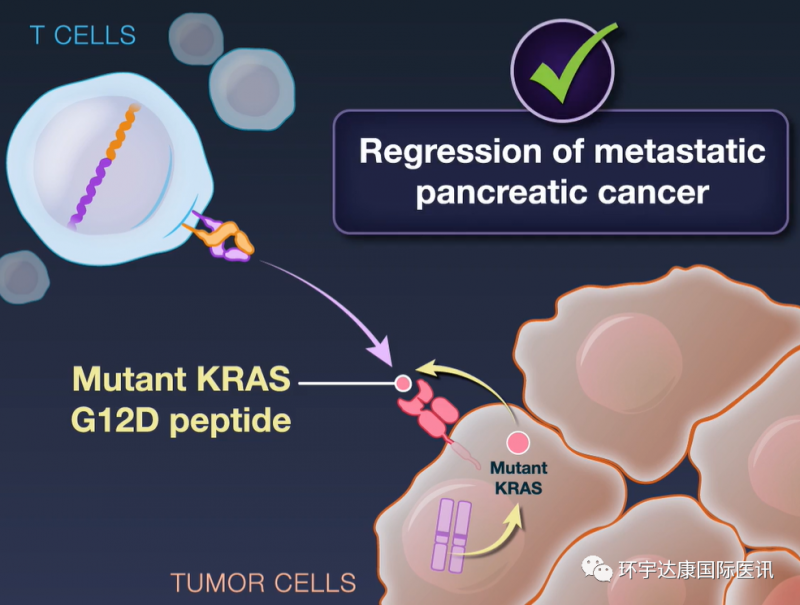 T CELLS

Regression of metastatic pancreatic cancer

Mutant KRAS G12D peptide

Mutant KRAS

TUMOR CELLS

环宇达康国际医讯